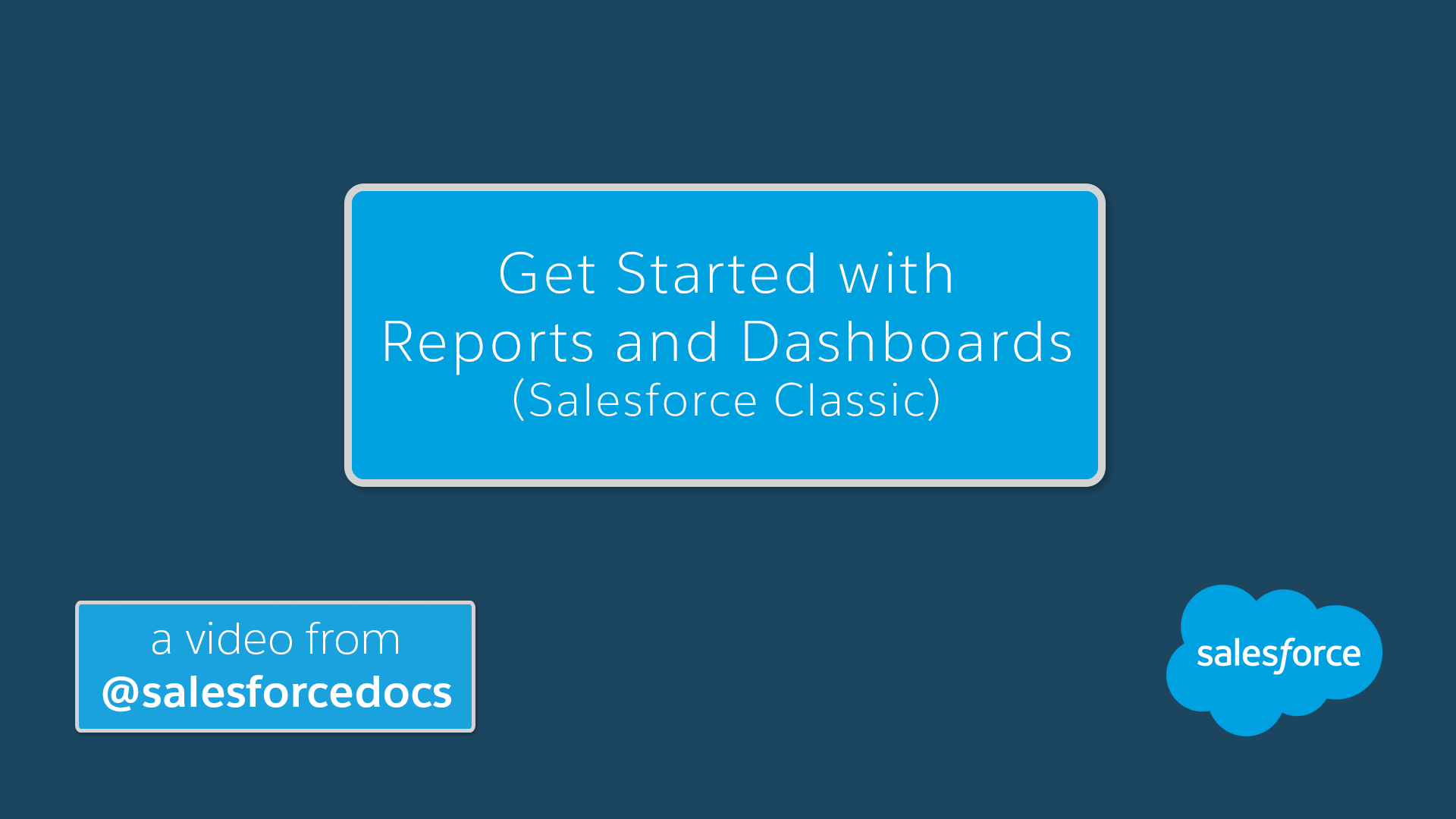 Get Started with
Reports and Dashboards
(Salesforce Classic)

a video from
@salesforcedocs

salesforce